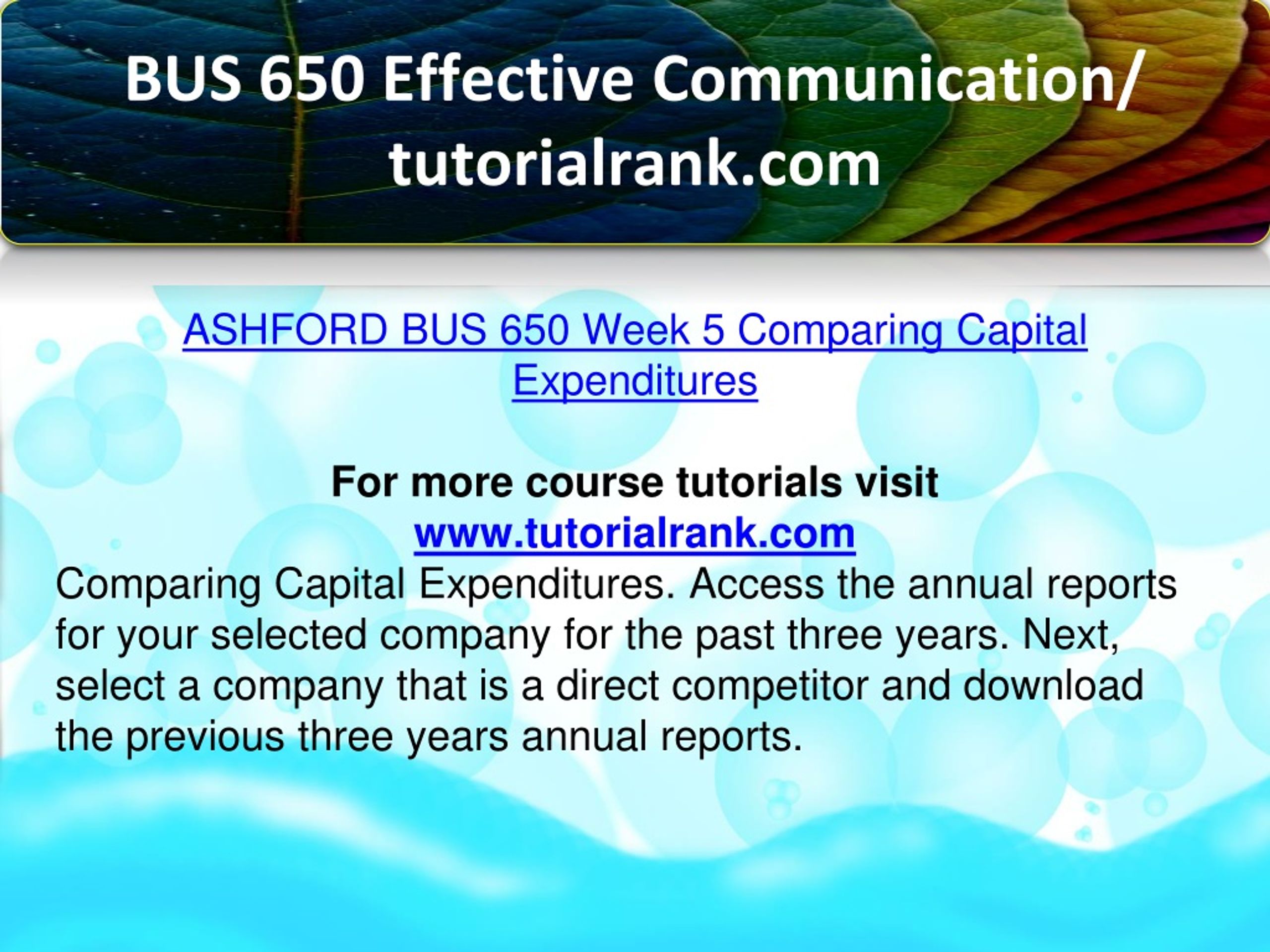 BUS 650 Effective Communication/ tutorialrank.com

ASHFORD BUS 650 Week 5 Comparing Capital Expenditures

For more course tutorials visit
www.tutorialrank.com

Comparing Capital Expenditures. Access the annual reports for your selected company for the past three years. Next, select a company that is a direct competitor and download the previous three years annual reports.